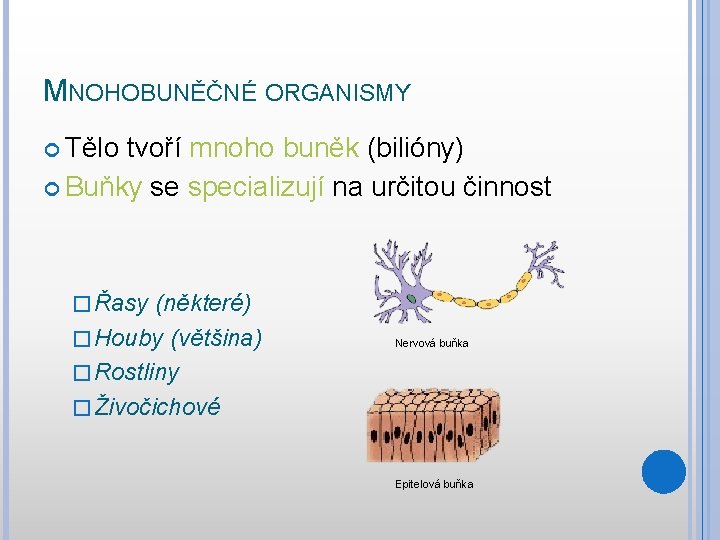 MNOHOBUNĚČNÉ ORGANISMY

Tělo tvoří mnoho buněk (bilióny)
Buňky se specializují na určitou činnost

Řasy (některé)
Houby (většina)
Rostliny
Živočichové

Nervová buňka

Epitelová buňka